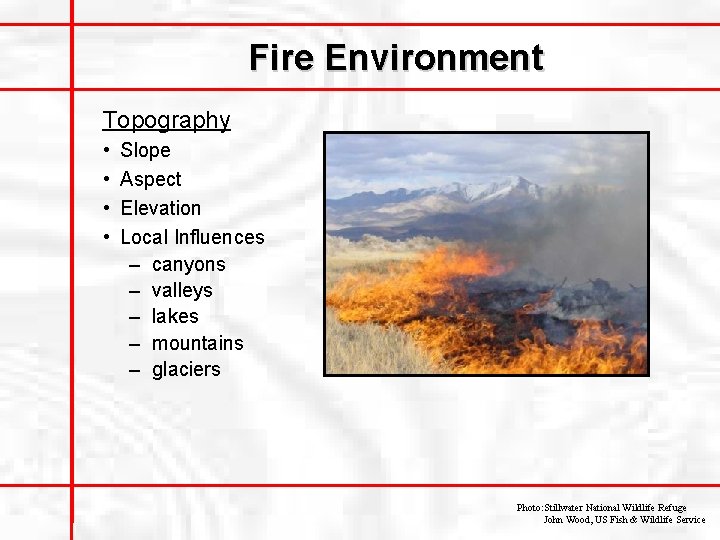 Fire Environment

Topography

• Slope
• Aspect
• Elevation
• Local Influences
  – canyons
  – valleys
  – lakes
  – mountains
  – glaciers

Photo: Stillwater National Wildlife Refuge
John Wood, US Fish & Wildlife Service